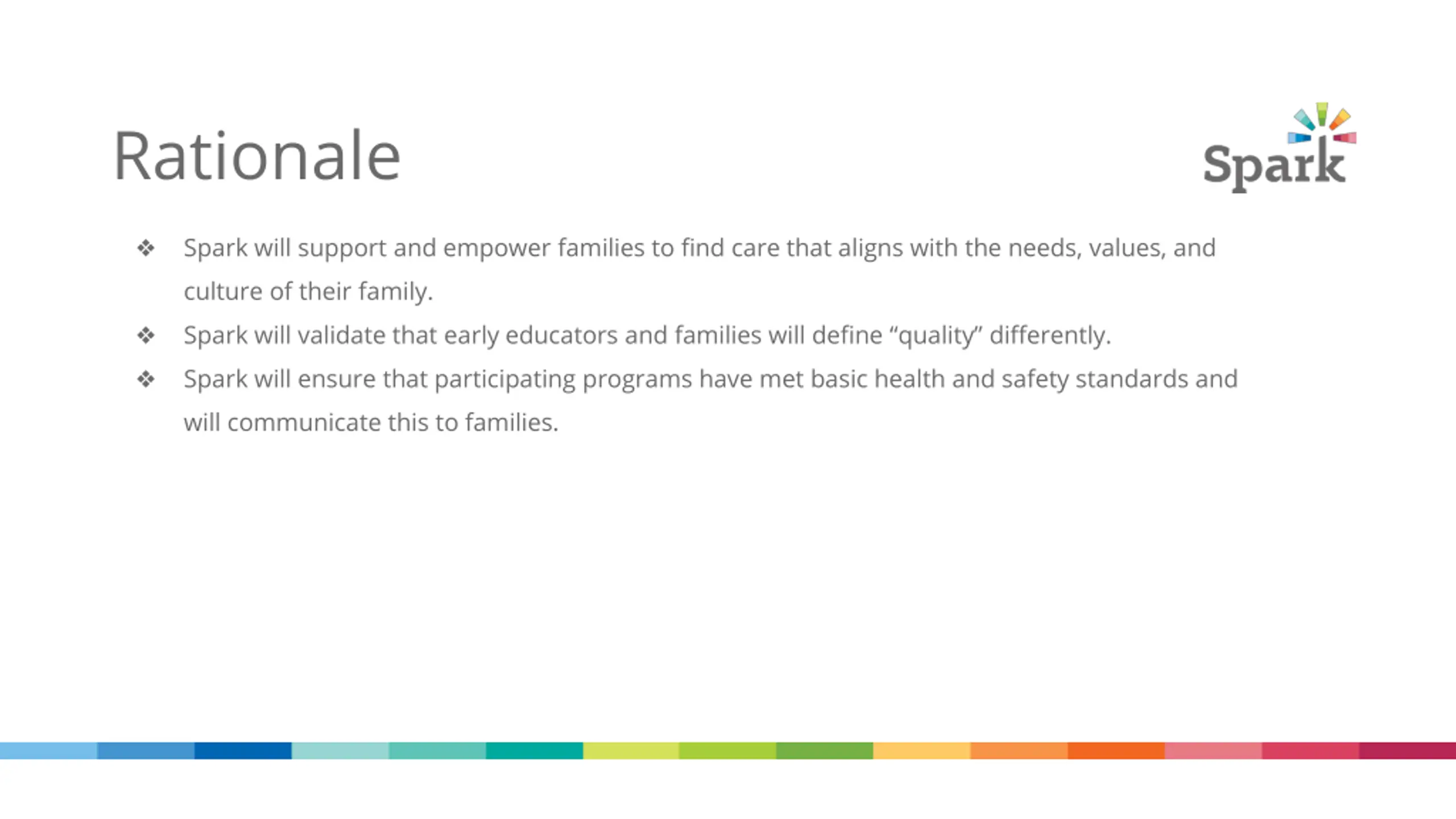 Rationale

Spark

❖ Spark will support and empower families to find care that aligns with the needs, values, and culture of their family.
❖ Spark will validate that early educators and families will define “quality” differently.
❖ Spark will ensure that participating programs have met basic health and safety standards and will communicate this to families.